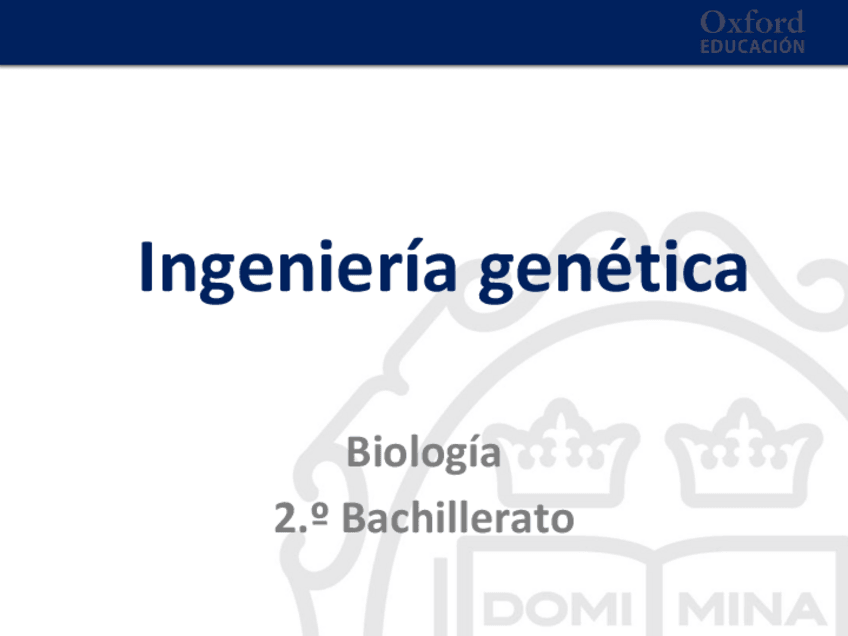 Oxford
EDUCACIÓN

Ingeniería genética

Biología
2.º Bachillerato

DOMI MINA